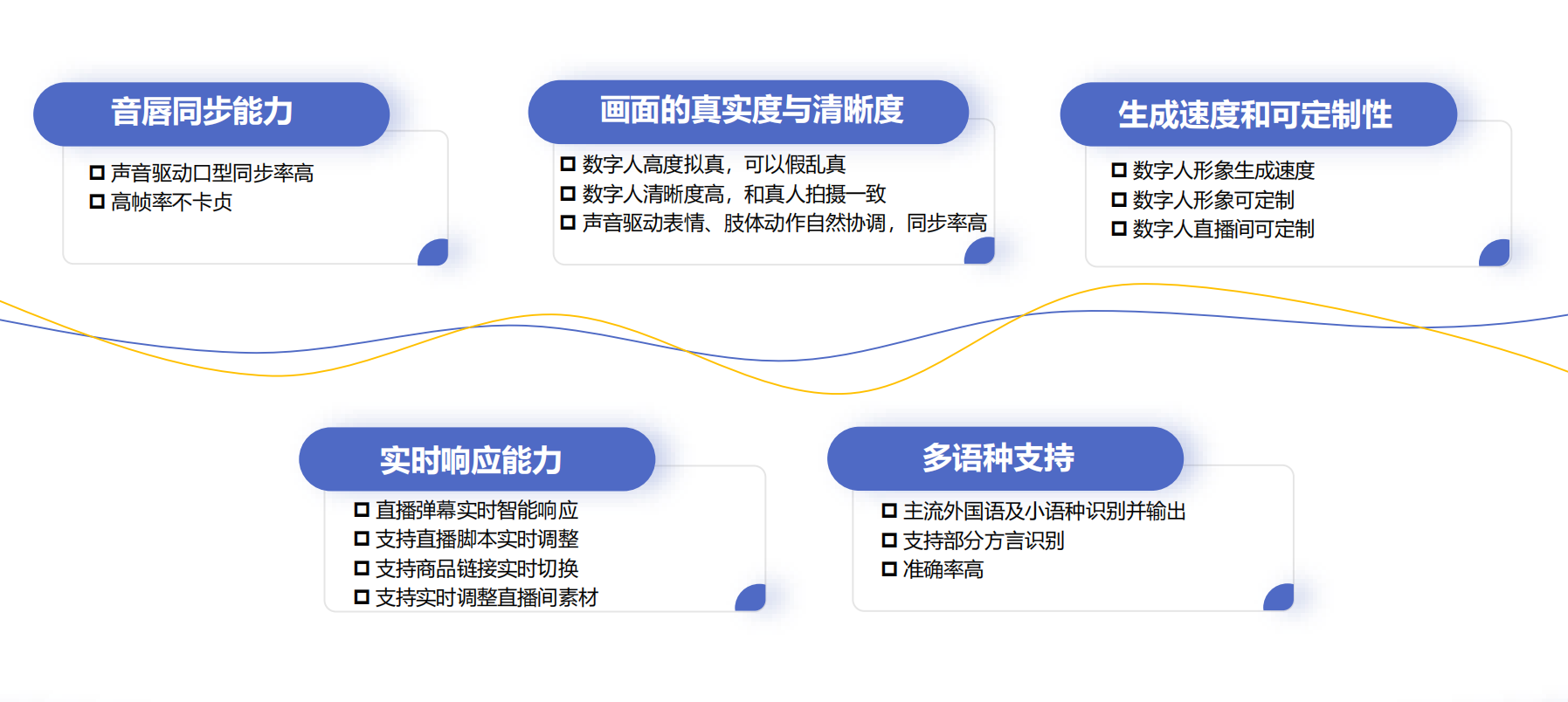 音唇同步能力

☐ 声音驱动口型同步率高
☐ 高帧率不卡贞

画面的真实度与清晰度

☐ 数字人高度拟真，可以假乱真
☐ 数字人清晰度高，和真人拍摄一致
☐ 声音驱动表情、肢体动作自然协调，同步率高

生成速度和可定制性

☐ 数字人形象生成速度
☐ 数字人形象可定制
☐ 数字人直播间可定制

实时响应能力

☐ 直播弹幕实时智能响应
☐ 支持直播脚本实时调整
☐ 支持商品链接实时切换
☐ 支持实时调整直播间素材

多语种支持

☐ 主流外国语及小语种识别并输出
☐ 支持部分方言识别
☐ 准确率高